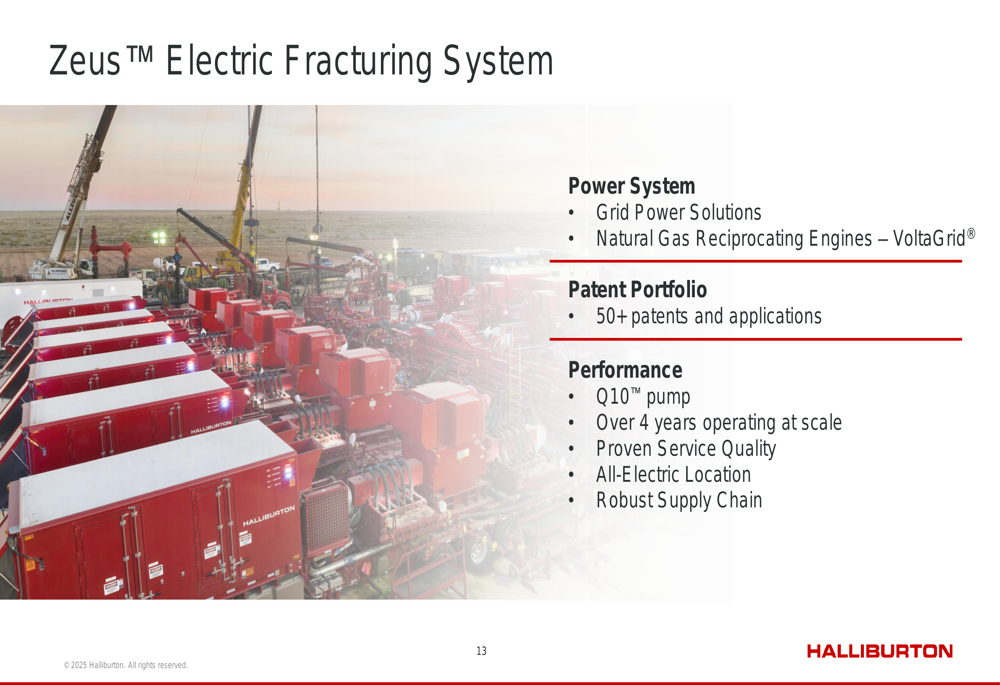 Zeus™ Electric Fracturing System

HALLIBURTON

HALLIBURTON

HALLIBURTON

Power System
• Grid Power Solutions
• Natural Gas Reciprocating Engines – VoltaGrid®

Patent Portfolio
• 50+ patents and applications

Performance
• Q10™ pump
• Over 4 years operating at scale
• Proven Service Quality
• All-Electric Location
• Robust Supply Chain

13

© 2025 Halliburton. All rights reserved.

HALLIBURTON